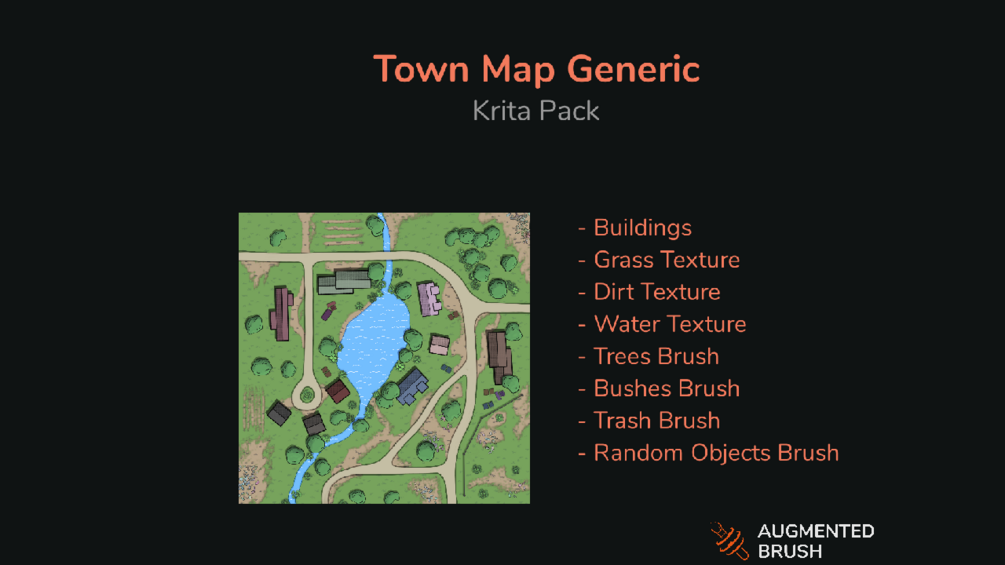 Town Map Generic
Krita Pack

- Buildings
- Grass Texture
- Dirt Texture
- Water Texture
- Trees Brush
- Bushes Brush
- Trash Brush
- Random Objects Brush

AUGMENTED BRUSH